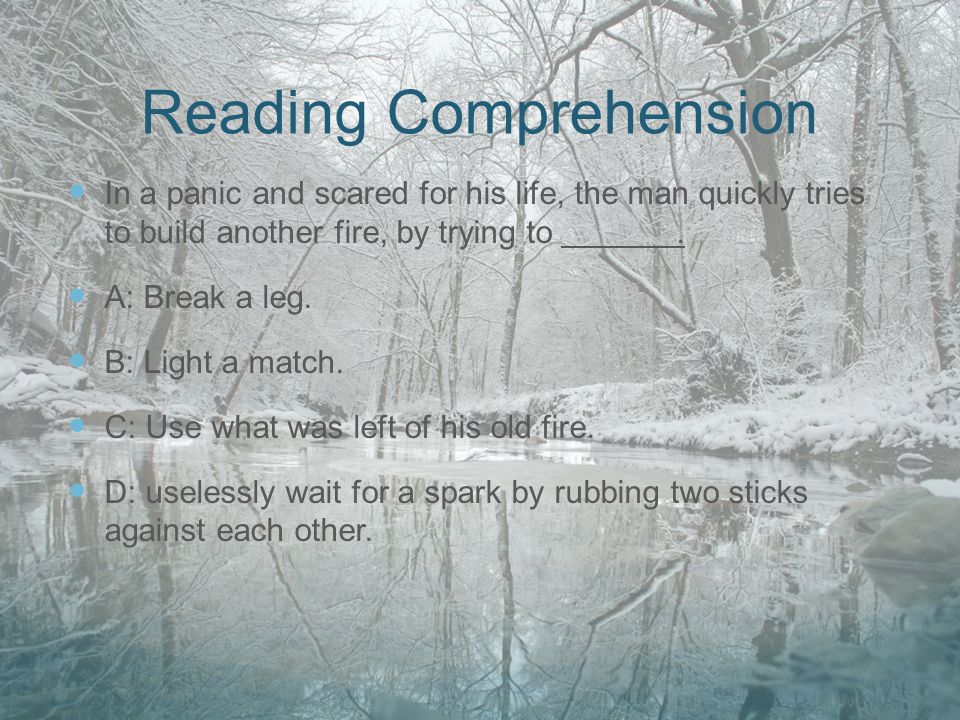 Reading Comprehension

In a panic and scared for his life, the man quickly tries to build another fire, by trying to _______.

A: Break a leg.

B: Light a match.

C: Use what was left of his old fire.

D: uselessly wait for a spark by rubbing two sticks against each other.